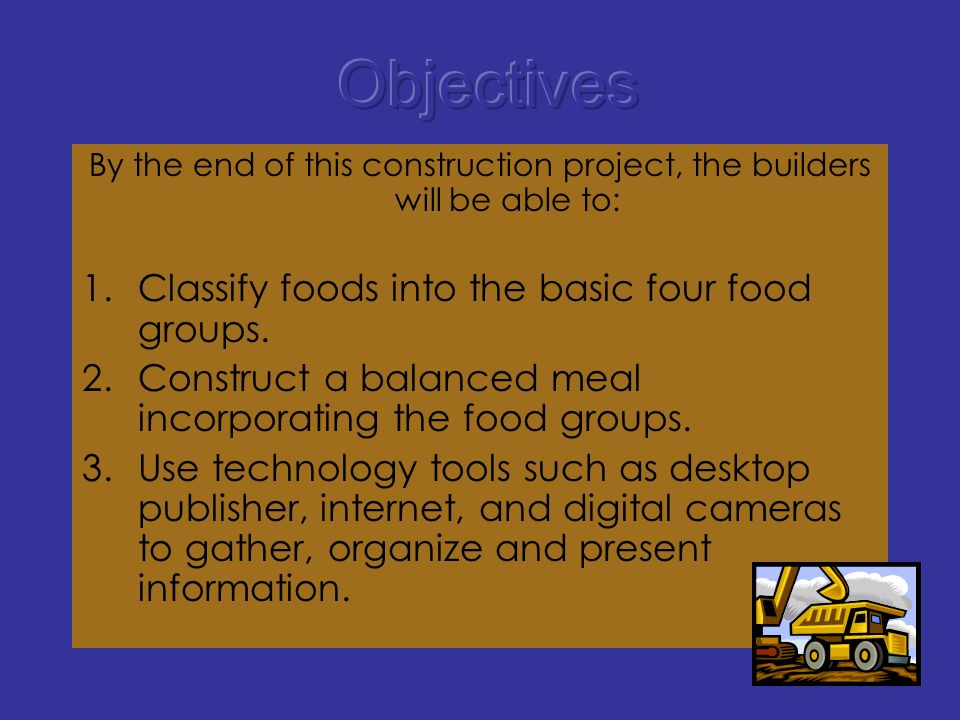 Objectives

By the end of this construction project, the builders will be able to:

1. Classify foods into the basic four food groups.
2. Construct a balanced meal incorporating the food groups.
3. Use technology tools such as desktop publisher, internet, and digital cameras to gather, organize and present information.